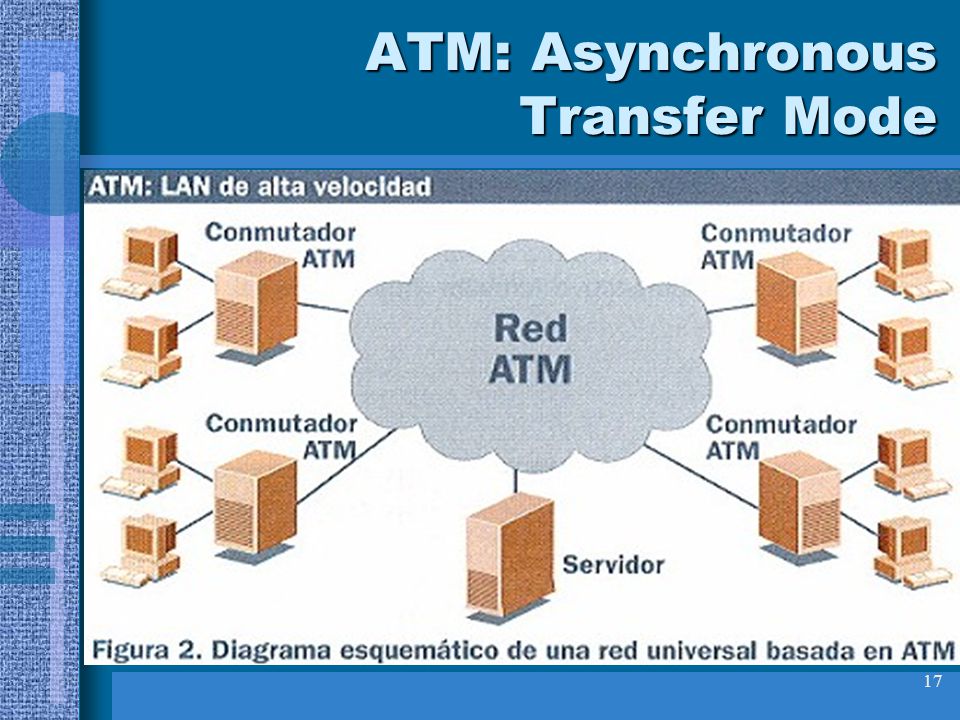 ATM: Asynchronous Transfer Mode

ATM: LAN de alta velocidad

Conmutador ATM

Conmutador ATM

Red ATM

Conmutador ATM

Conmutador ATM

Servidor

Figura 2. Diagrama esquemático de una red universal basada en ATM

17